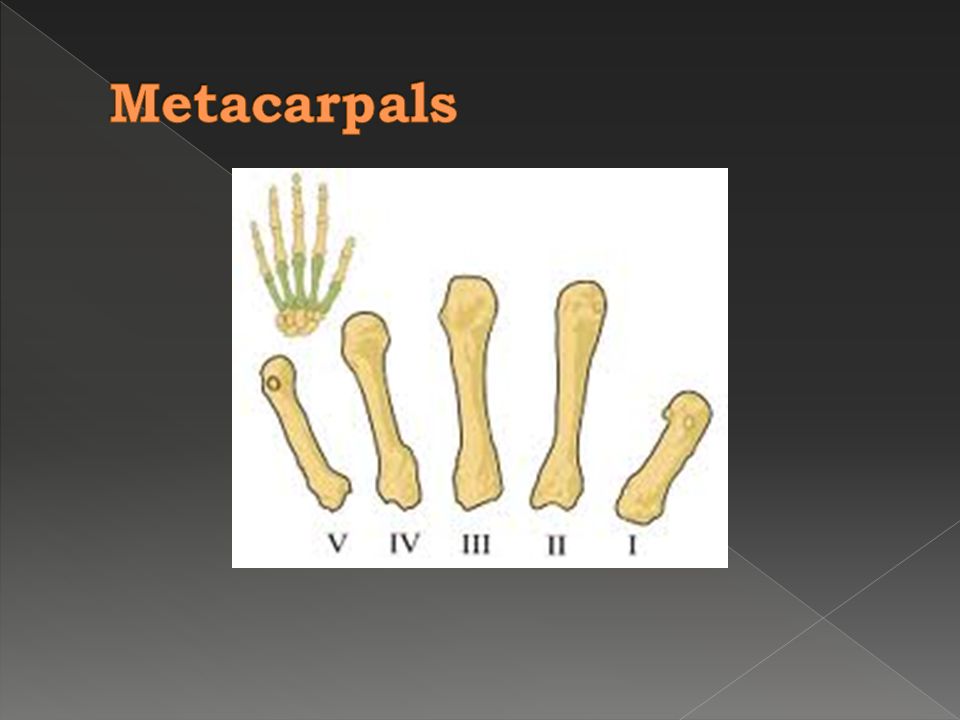 Metacarpals

V IV III II I